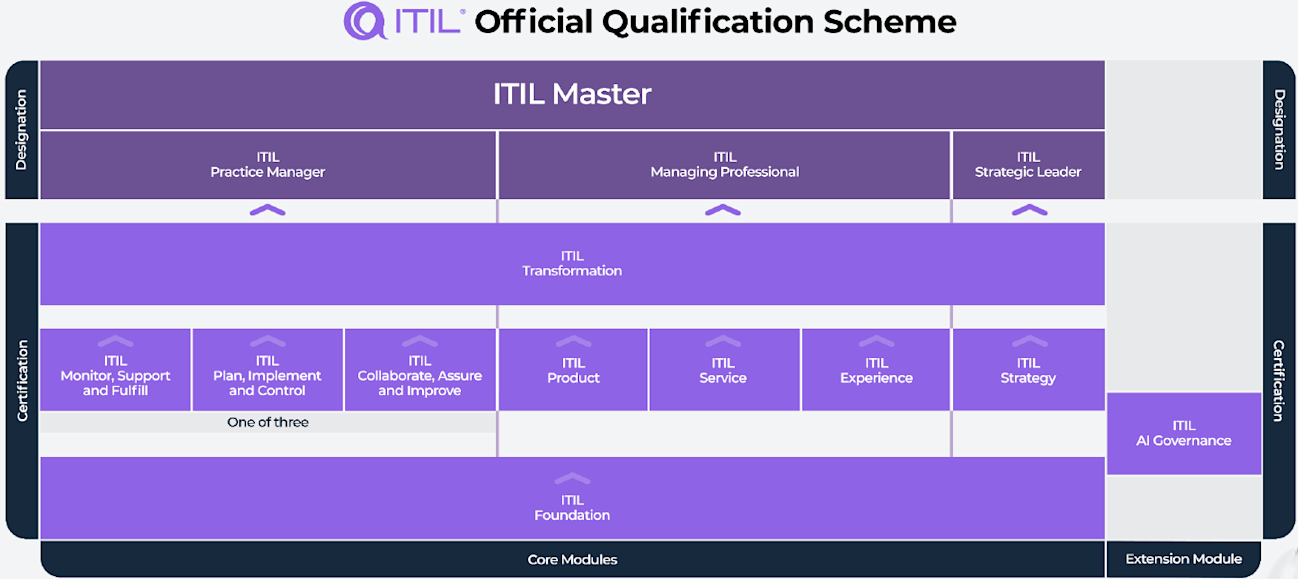 ITIL® Official Qualification Scheme

Designation

ITIL Master

ITIL Practice Manager

ITIL Managing Professional

ITIL Strategic Leader

Designation

Certification

ITIL Transformation

ITIL Monitor, Support and Fulfill

ITIL Plan, Implement and Control

ITIL Collaborate, Assure and Improve

One of three

ITIL Product

ITIL Service

ITIL Experience

ITIL Strategy

ITIL AI Governance

Certification

ITIL Foundation

Core Modules

Extension Module